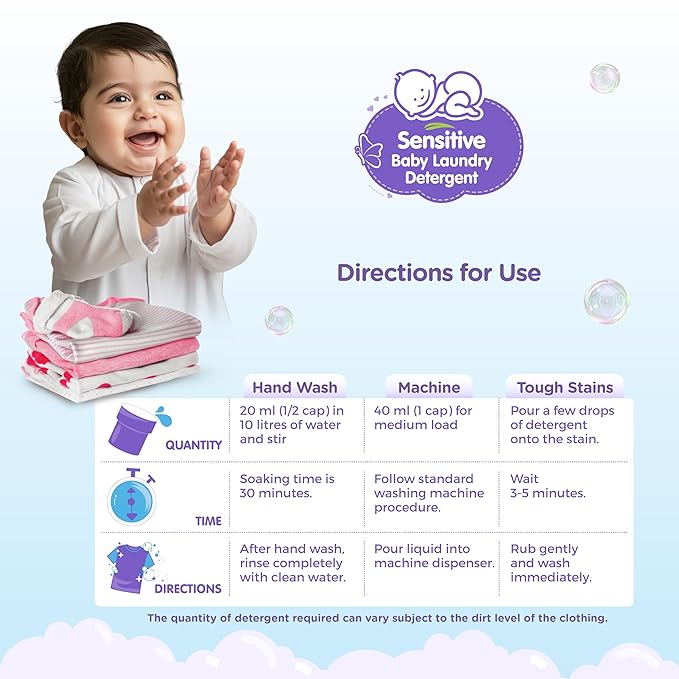 Sensitive
Baby Laundry
Detergent

Directions for Use

| | Hand Wash | Machine | Tough Stains |
|---|---|---|---|
| QUANTITY | 20 ml (1/2 cap) in 10 litres of water and stir | 40 ml (1 cap) for medium load | Pour a few drops of detergent onto the stain. |
| TIME | Soaking time is 30 minutes. | Follow standard washing machine procedure. | Wait 3-5 minutes. |
| DIRECTIONS | After hand wash, rinse completely with clean water. | Pour liquid into machine dispenser. | Rub gently and wash immediately. |

The quantity of detergent required can vary subject to the dirt level of the clothing.